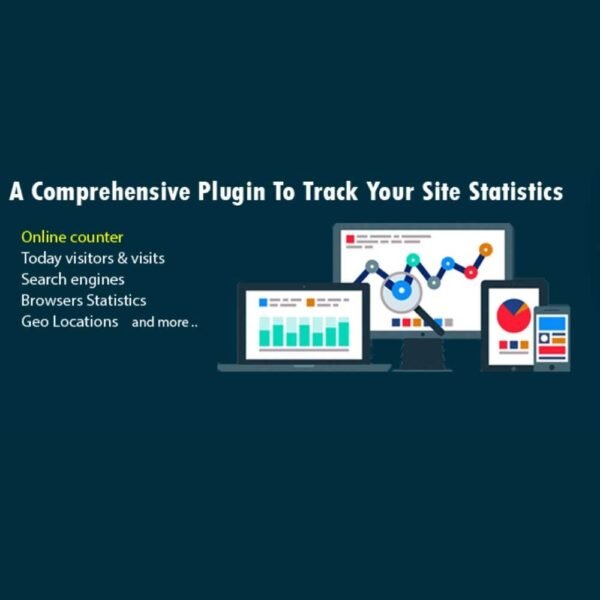 A Comprehensive Plugin To Track Your Site Statistics

Online counter
Today visitors & visits
Search engines
Browsers Statistics
Geo Locations and more ..